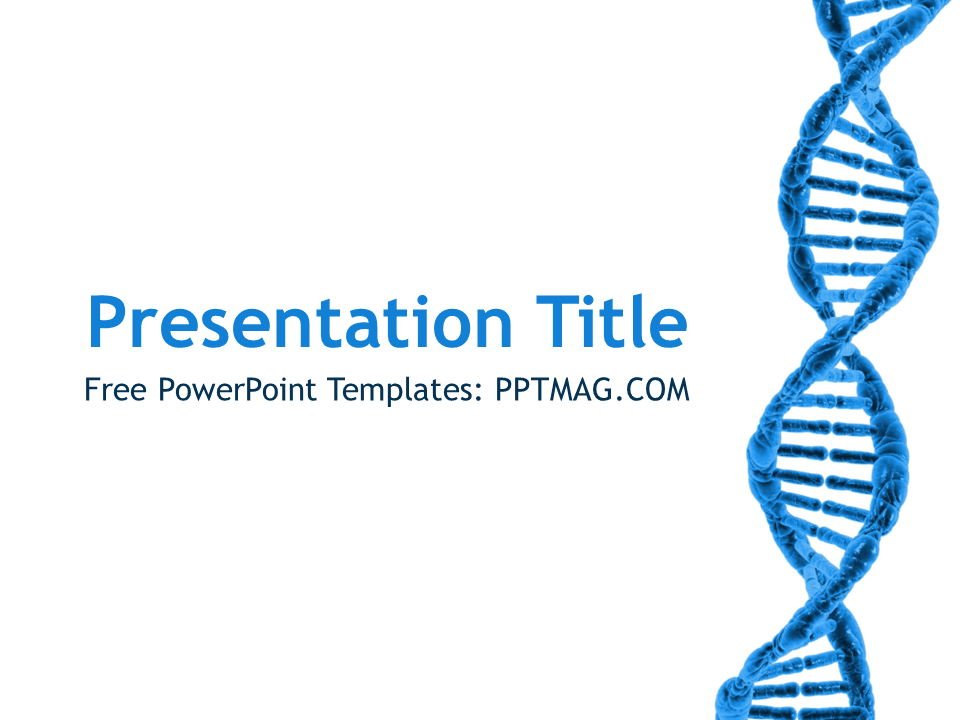 Presentation Title
Free PowerPoint Templates: PPTMAG.COM